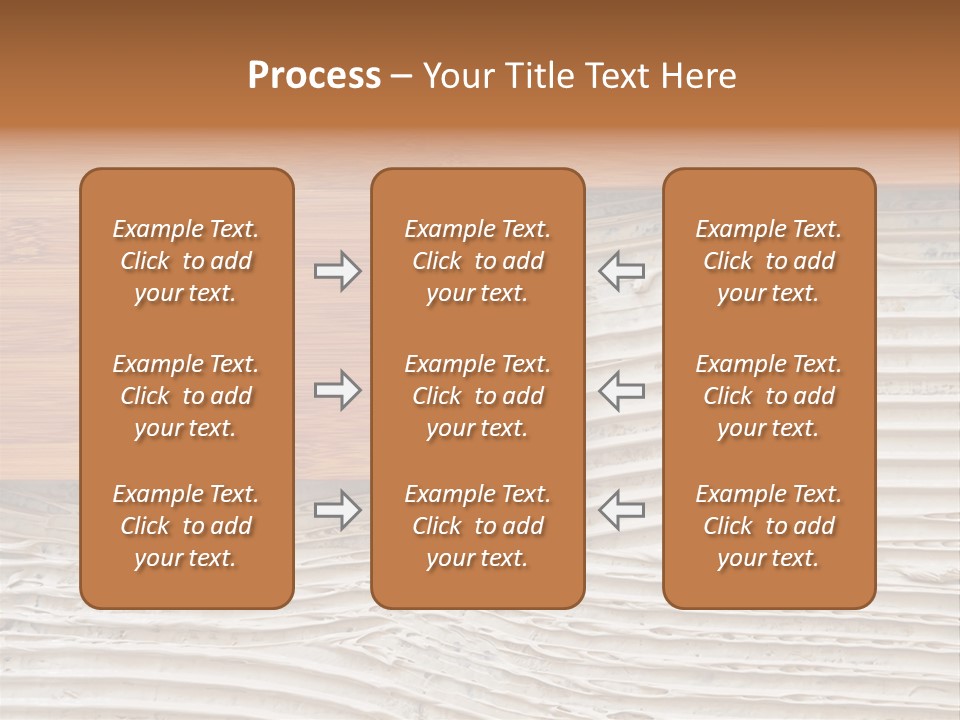 Process – Your Title Text Here

Example Text. Click to add your text.

Example Text. Click to add your text.

Example Text. Click to add your text.

Example Text. Click to add your text.

Example Text. Click to add your text.

Example Text. Click to add your text.

Example Text. Click to add your text.

Example Text. Click to add your text.

Example Text. Click to add your text.